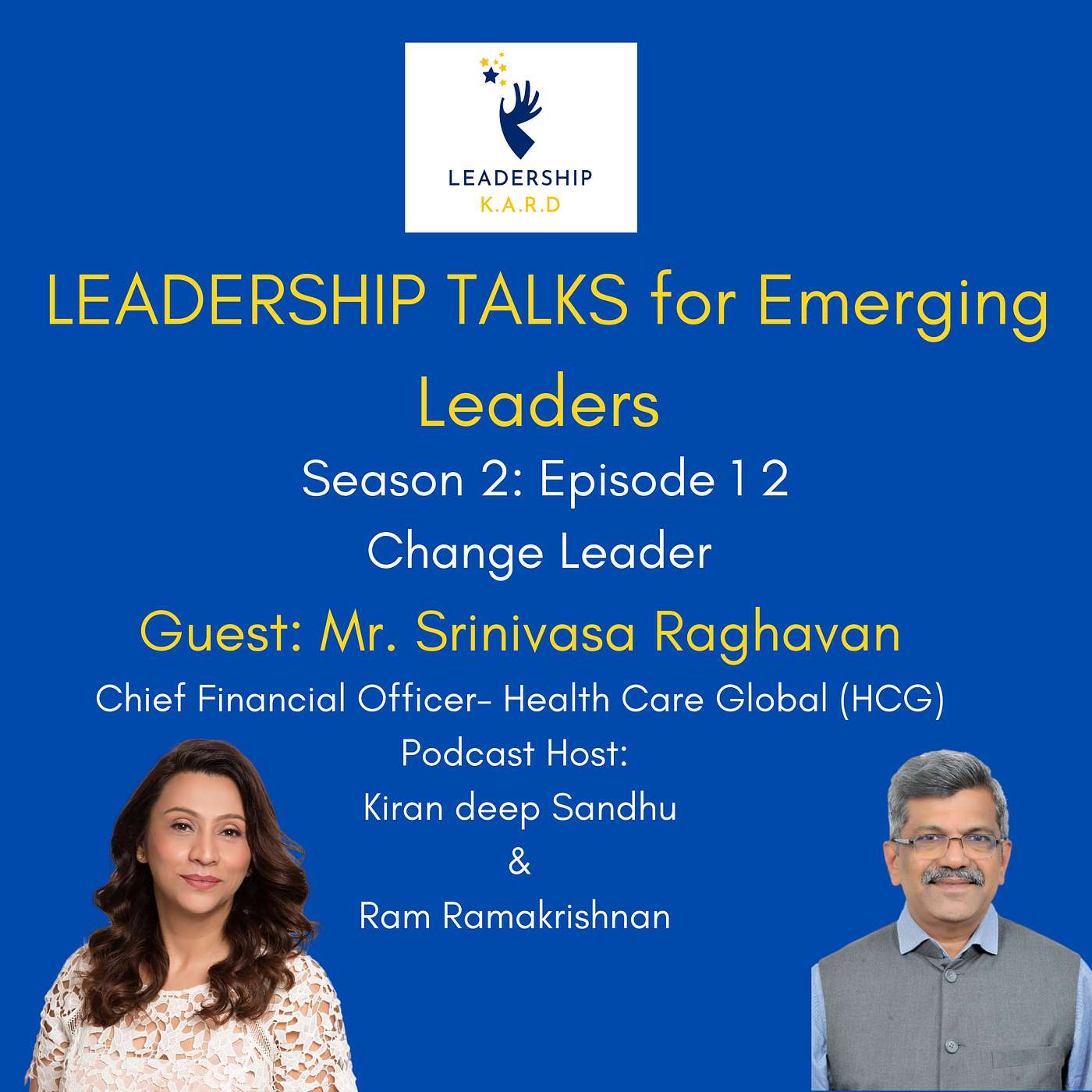 LEADERSHIP
K.A.R.D

LEADERSHIP TALKS for Emerging Leaders

Season 2: Episode 1 2

Change Leader

Guest: Mr. Srinivasa Raghavan

Chief Financial Officer- Health Care Global (HCG)

Podcast Host:

Kiran deep Sandhu

&

Ram Ramakrishnan